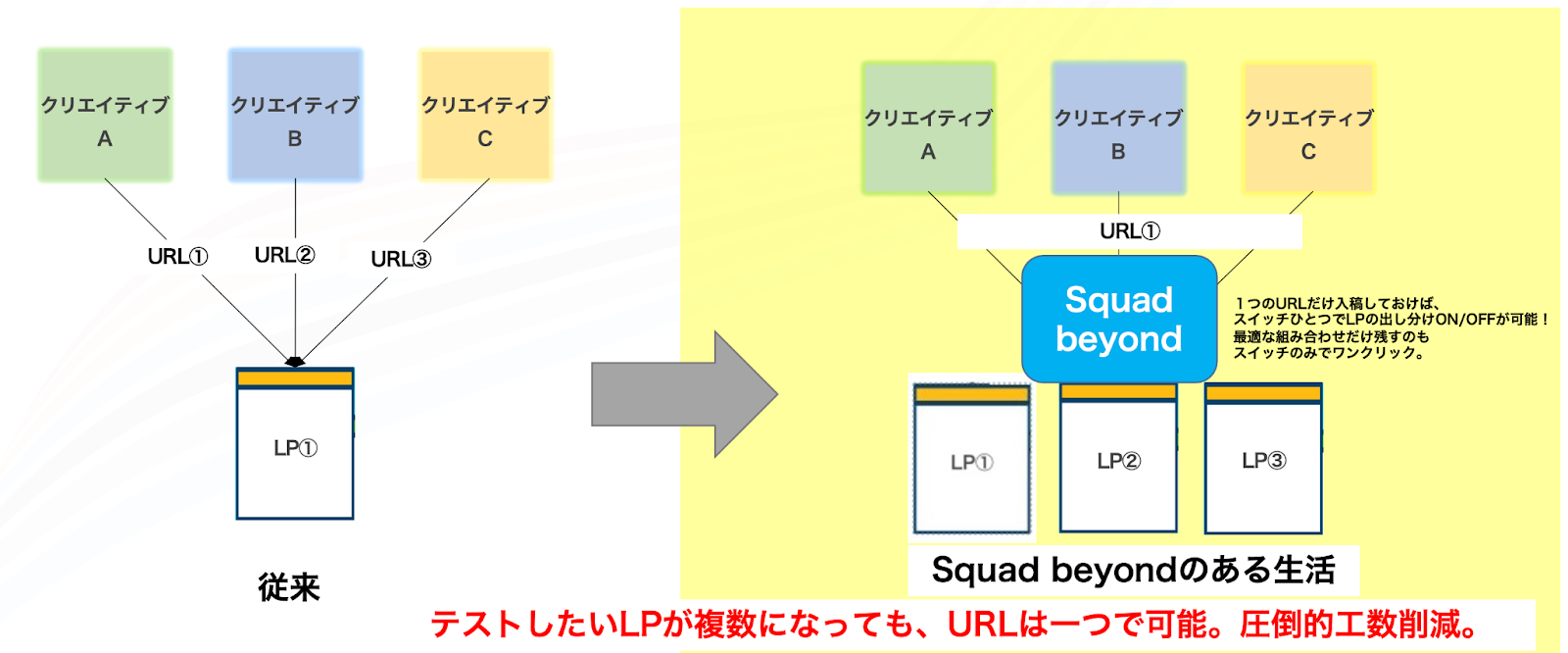 クリエイティブ
A

クリエイティブ
B

クリエイティブ
C

URL①

URL②

URL③

LP①

従来

クリエイティブ
A

クリエイティブ
B

クリエイティブ
C

URL①

Squad beyond

１つのURLだけ入稿しておけば、
スイッチひとつでLPの出し分けON/OFFが可能！
最適な組み合わせだけ残すのも
スイッチのみでワンクリック。

LP①

LP②

LP③

Squad beyondのある生活

テストしたいLPが複数になっても、URLは一つで可能。圧倒的工数削減。